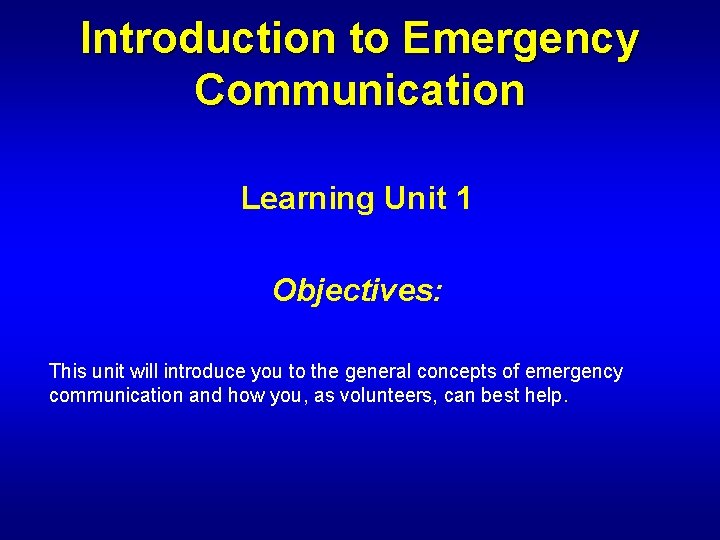 Introduction to Emergency Communication

Learning Unit 1

Objectives:

This unit will introduce you to the general concepts of emergency communication and how you, as volunteers, can best help.